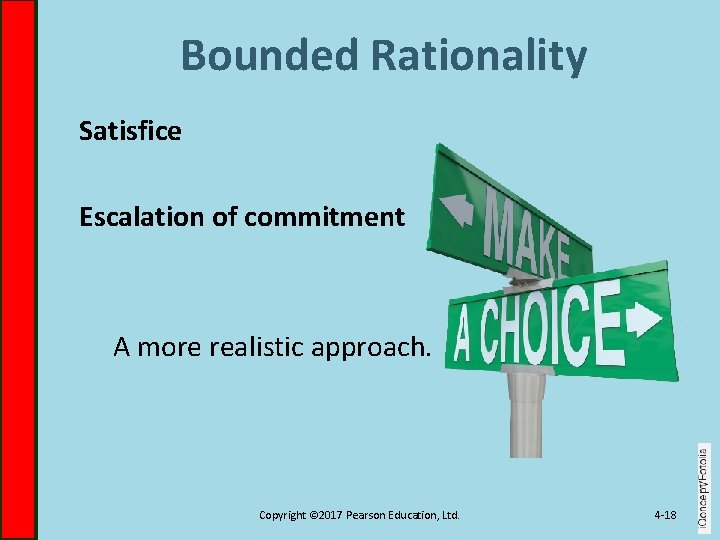 Bounded Rationality

Satisfice

Escalation of commitment

A more realistic approach.

MAKE

A CHOICE

iConcept/Fotolia

Copyright ©2017 Pearson Education, Ltd.

4-18